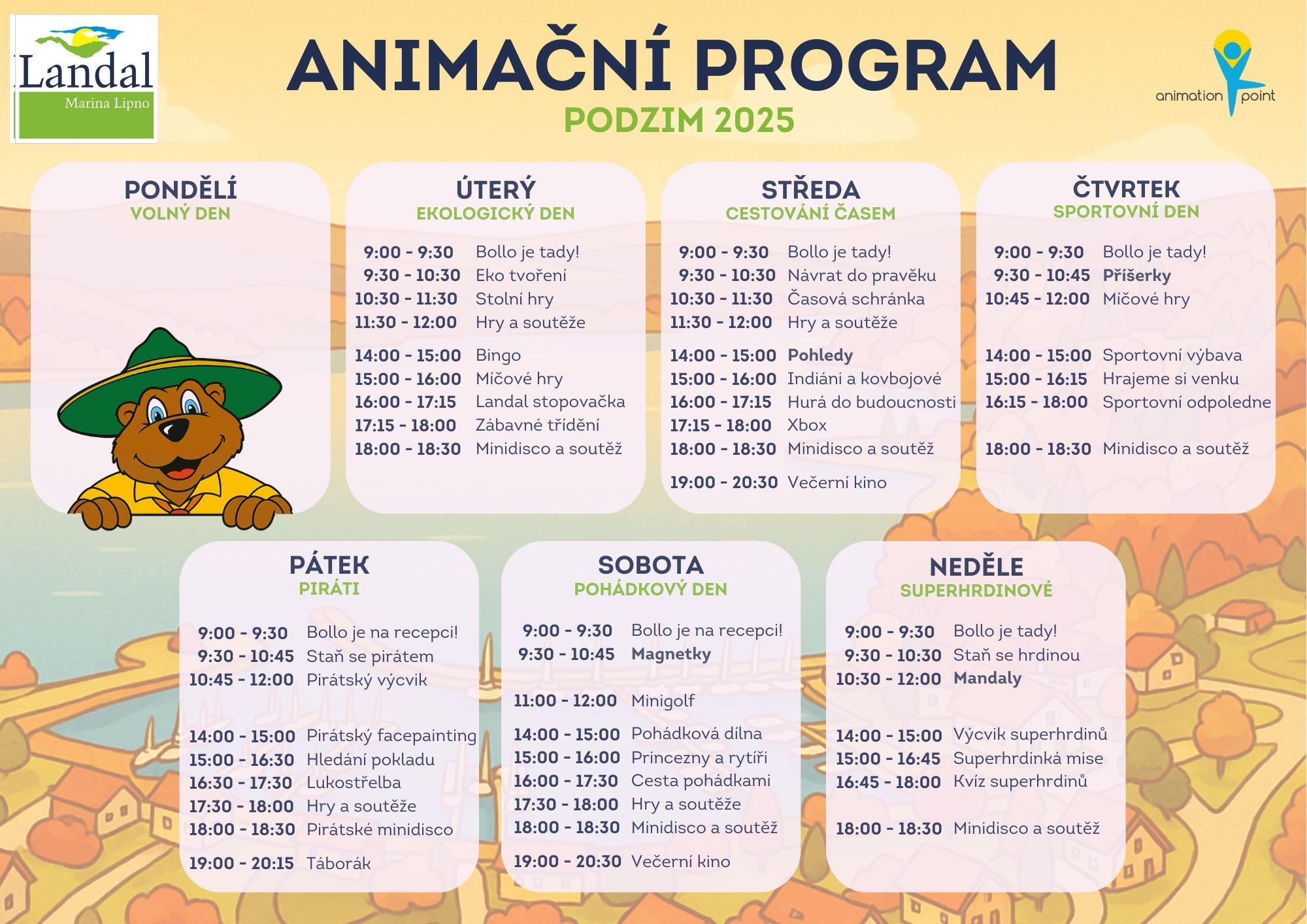 Landal
Marina Lipno

ANIMAČNÍ PROGRAM
PODZIM 2025

animation point

PONDĚLÍ
VOLNÝ DEN

ÚTERÝ
EKOLOGICKÝ DEN

9:00 - 9:30 Bollo je tady!
9:30 - 10:30 Eko tvoření
10:30 - 11:30 Stolní hry
11:30 - 12:00 Hry a soutěže

14:00 - 15:00 Bingo
15:00 - 16:00 Míčové hry
16:00 - 17:15 Landal stopovačka
17:15 - 18:00 Zábavné třídění
18:00 - 18:30 Minidisco a soutěž

STŘEDA
CESTOVÁNÍ ČASEM

9:00 - 9:30 Bollo je tady!
9:30 - 10:30 Návrat do pravěku
10:30 - 11:30 Časová schránka
11:30 - 12:00 Hry a soutěže

14:00 - 15:00 Pohledy
15:00 - 16:00 Indiáni a kovbojové
16:00 - 17:15 Hurá do budoucnosti
17:15 - 18:00 Xbox
18:00 - 18:30 Minidisco a soutěž

19:00 - 20:30 Večerní kino

ČTVRTEK
SPORTOVNÍ DEN

9:00 - 9:30 Bollo je tady!
9:30 - 10:45 Příšerky
10:45 - 12:00 Míčové hry

14:00 - 15:00 Sportovní výbava
15:00 - 16:15 Hrajeme si venku
16:15 - 18:00 Sportovní odpoledne

18:00 - 18:30 Minidisco a soutěž

PÁTEK
PIRÁTI

9:00 - 9:30 Bollo je na recepci!
9:30 - 10:45 Staň se pirátem
10:45 - 12:00 Pirátský výcvik

14:00 - 15:00 Pirátský facepainting
15:00 - 16:30 Hledání pokladu
16:30 - 17:30 Lukostřelba
17:30 - 18:00 Hry a soutěže
18:00 - 18:30 Pirátské minidisco

19:00 - 20:15 Táborák

SOBOTA
POHÁDKOVÝ DEN

9:00 - 9:30 Bollo je na recepci!
9:30 - 10:45 Magnetky

11:00 - 12:00 Minigolf

14:00 - 15:00 Pohádková dílna
15:00 - 16:00 Princezny a rytíři
16:00 - 17:30 Cesta pohádkami
17:30 - 18:00 Hry a soutěže
18:00 - 18:30 Minidisco a soutěž

19:00 - 20:30 Večerní kino

NEDĚLE
SUPERHRDINOVÉ

9:00 - 9:30 Bollo je tady!
9:30 - 10:30 Staň se hrdinou
10:30 - 12:00 Mandaly

14:00 - 15:00 Výcvik superhrdinů
15:00 - 16:45 Superhrdinká mise
16:45 - 18:00 Kvíz superhrdinů

18:00 - 18:30 Minidisco a soutěž